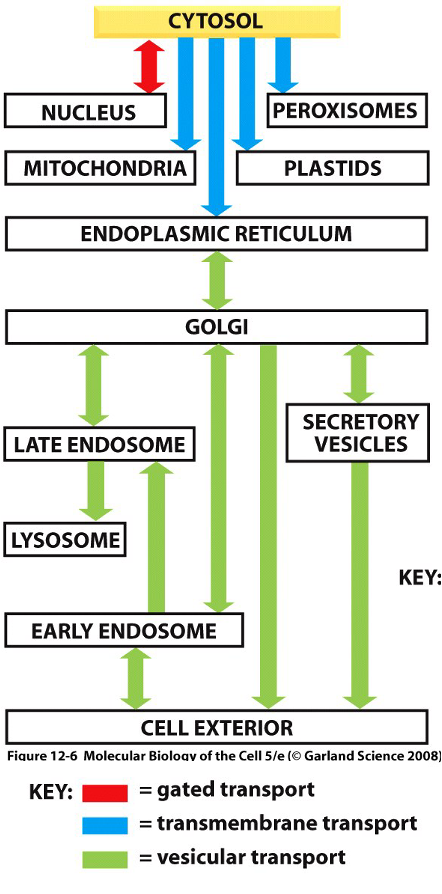 CYTOSOL

NUCLEUS

PEROXISOMES

MITOCHONDRIA

PLASTIDS

ENDOPLASMIC RETICULUM

GOLGI

LATE ENDOSOME

SECRETORY VESICLES

LYSOSOME

KEY:

EARLY ENDOSOME

CELL EXTERIOR

Figure 12-6 Molecular Biology of the Cell 5/e (© Garland Science 2008)

KEY: = gated transport
= transmembrane transport
= vesicular transport